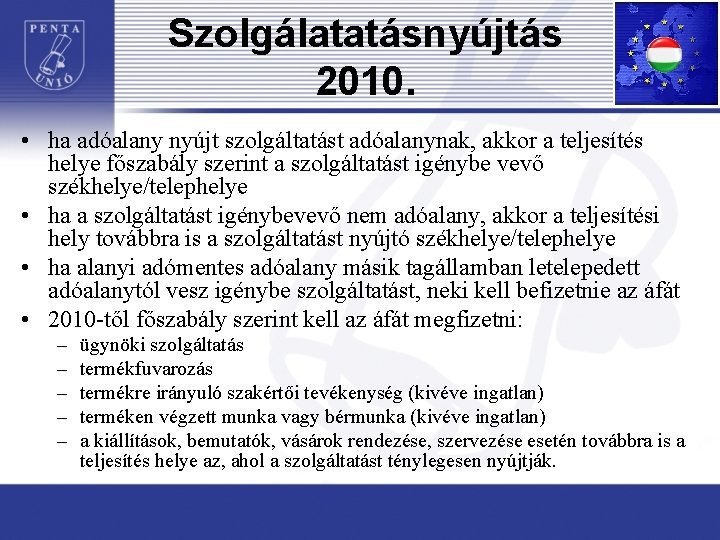 PENTA UNIÓ

Szolgálatatásnyújtás 2010.

• ha adóalany nyújt szolgáltatást adóalanynak, akkor a teljesítés helye főszabály szerint a szolgáltatást igénybe vevő székhelye/telephelye
• ha a szolgáltatást igénybevevő nem adóalany, akkor a teljesítési hely továbbra is a szolgáltatást nyújtó székhelye/telephelye
• ha alanyi adómentes adóalany másik tagállamban letelepedett adóalanytól vesz igénybe szolgáltatást, neki kell befizetnie az áfát
• 2010-től főszabály szerint kell az áfát megfizetni:
– ügynöki szolgáltatás
– termékfuvarozás
– termékre irányuló szakértői tevékenység (kivéve ingatlan)
– terméken végzett munka vagy bérmunka (kivéve ingatlan)
– a kiállítások, bemutatók, vásárok rendezése, szervezése esetén továbbra is a teljesítés helye az, ahol a szolgáltatást ténylegesen nyújtják.